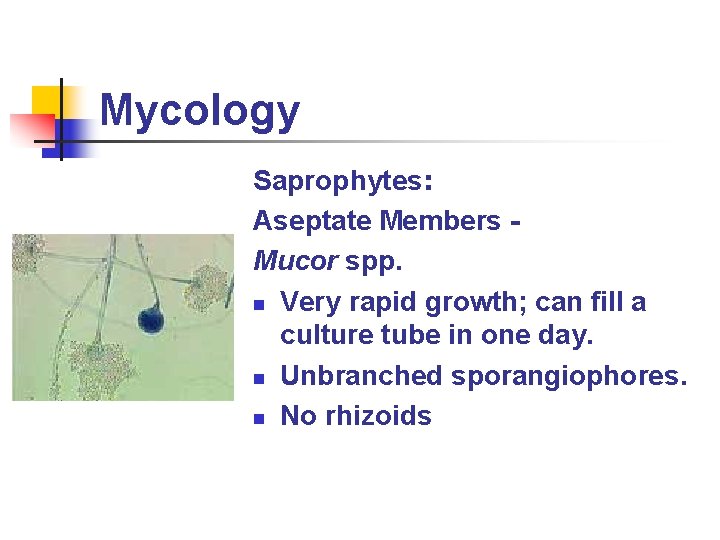 Mycology

Saprophytes:

Aseptate Members -

Mucor spp.

- Very rapid growth; can fill a culture tube in one day.
- Unbranched sporangiophores.
- No rhizoids